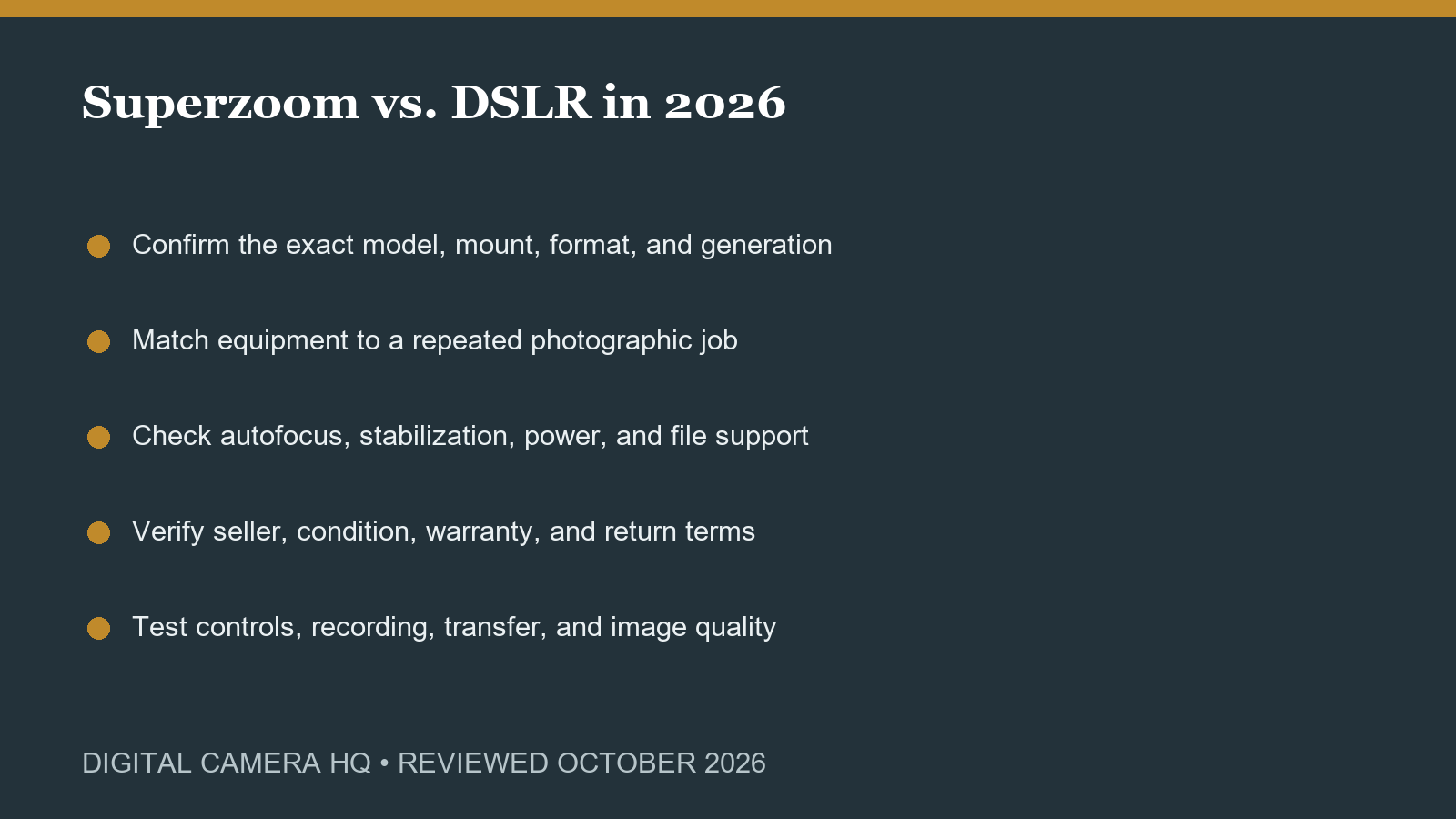 Superzoom vs. DSLR in 2026

• Confirm the exact model, mount, format, and generation

• Match equipment to a repeated photographic job

• Check autofocus, stabilization, power, and file support

• Verify seller, condition, warranty, and return terms

• Test controls, recording, transfer, and image quality

DIGITAL CAMERA HQ • REVIEWED OCTOBER 2026